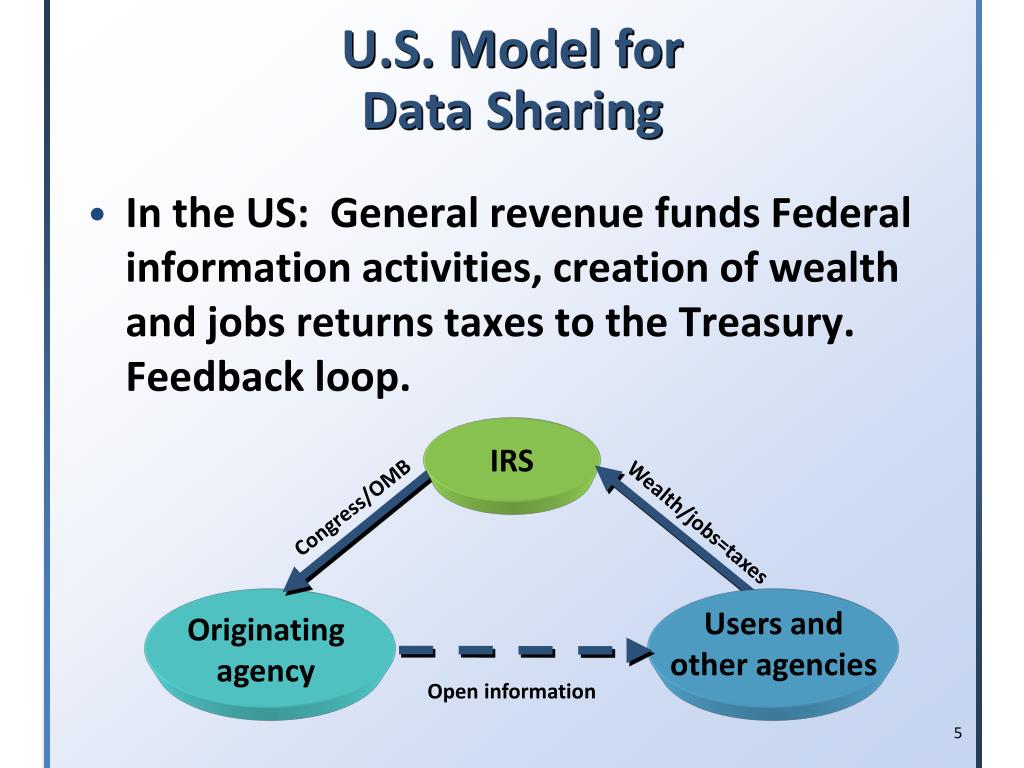 U.S. Model for Data Sharing

• In the US: General revenue funds Federal information activities, creation of wealth and jobs returns taxes to the Treasury. Feedback loop.

IRS

Congress/OMB

Wealth/jobs=taxes

Originating agency

Users and other agencies

Open information

5